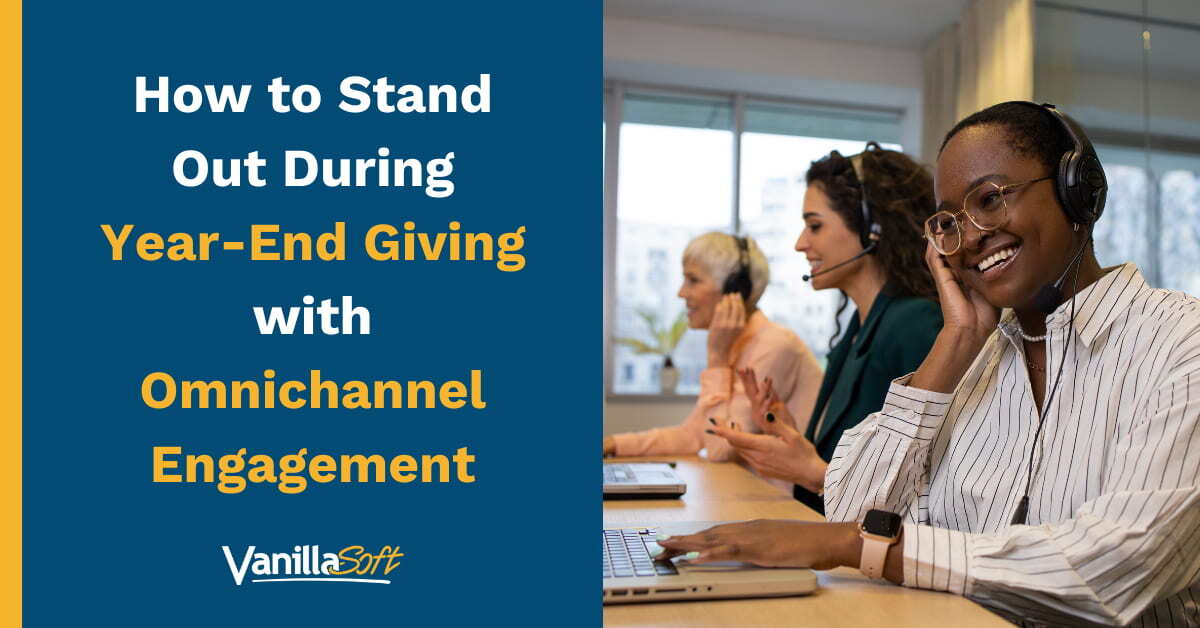 How to Stand Out During Year-End Giving with Omnichannel Engagement

VanillaSoft